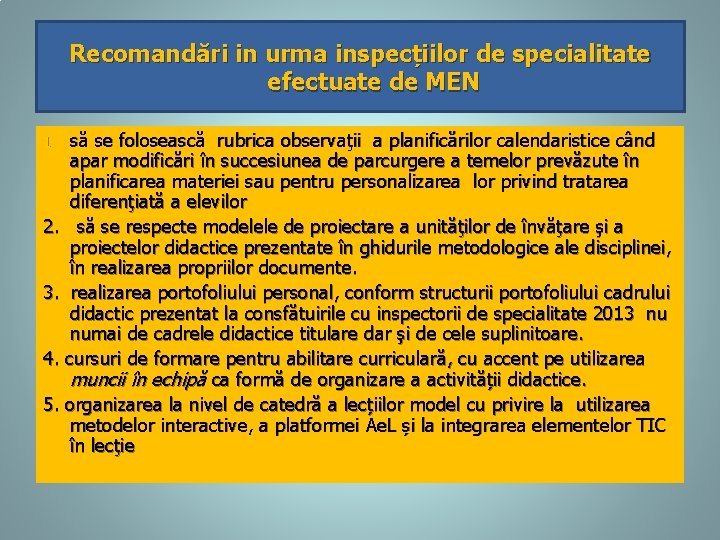 Recomandări in urma inspecțiilor de specialitate efectuate de MEN

1. să se folosească rubrica observaţii a planificărilor calendaristice când apar modificări în succesiunea de parcurgere a temelor prevăzute în planificarea materiei sau pentru personalizarea lor privind tratarea diferenţiată a elevilor

2. să se respecte modelele de proiectare a unităţilor de învăţare şi a proiectelor didactice prezentate în ghidurile metodologice ale disciplinei, în realizarea propriilor documente.

3. realizarea portofoliului personal, conform structurii portofoliului cadrului didactic prezentat la consfătuirile cu inspectorii de specialitate 2013 nu numai de cadrele didactice titulare dar şi de cele suplinitoare.

4. cursuri de formare pentru abilitare curriculară, cu accent pe utilizarea muncii în echipă ca formă de organizare a activității didactice.

5. organizarea la nivel de catedră a lecţiilor model cu privire la utilizarea metodelor interactive, a platformei AeL și la integrarea elementelor TIC în lecţie